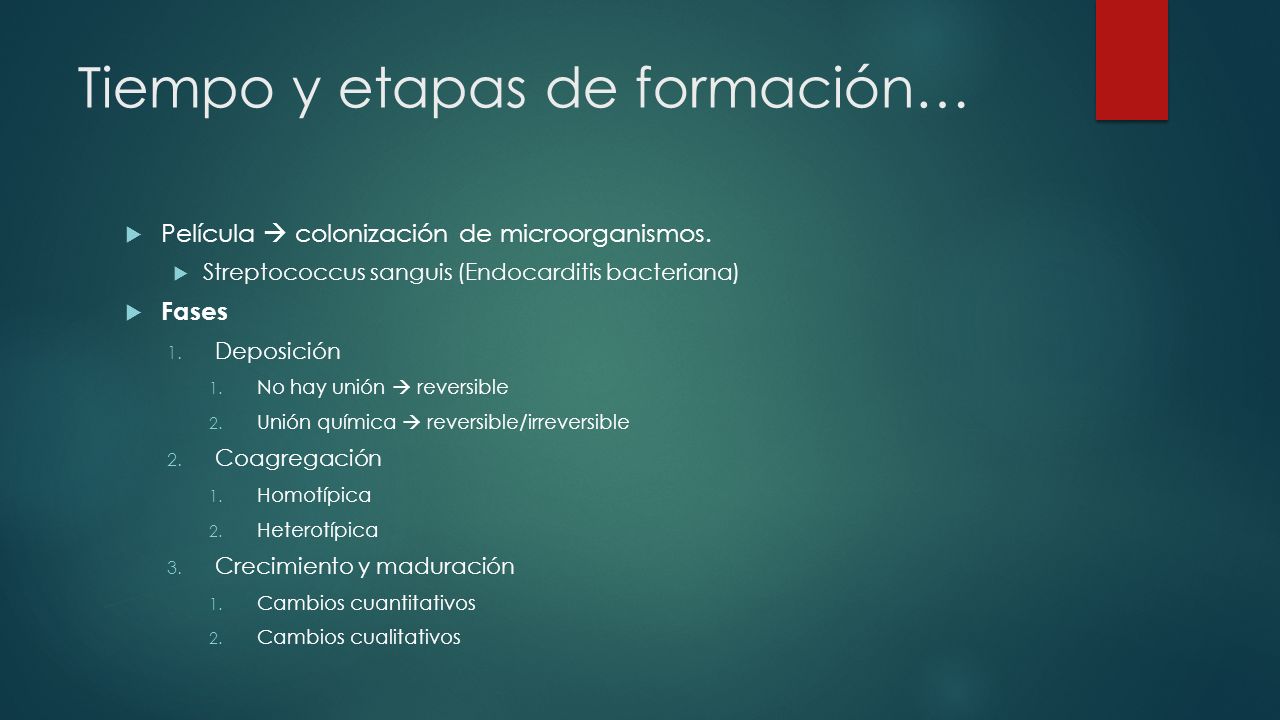 Tiempo y etapas de formación…

Película → colonización de microorganismos.

Streptococcus sanguis (Endocarditis bacteriana)

Fases

1. Deposición
   1. No hay unión → reversible
   2. Unión química → reversible/irreversible
2. Coagregación
   1. Homotípica
   2. Heterotípica
3. Crecimiento y maduración
   1. Cambios cuantitativos
   2. Cambios cualitativos